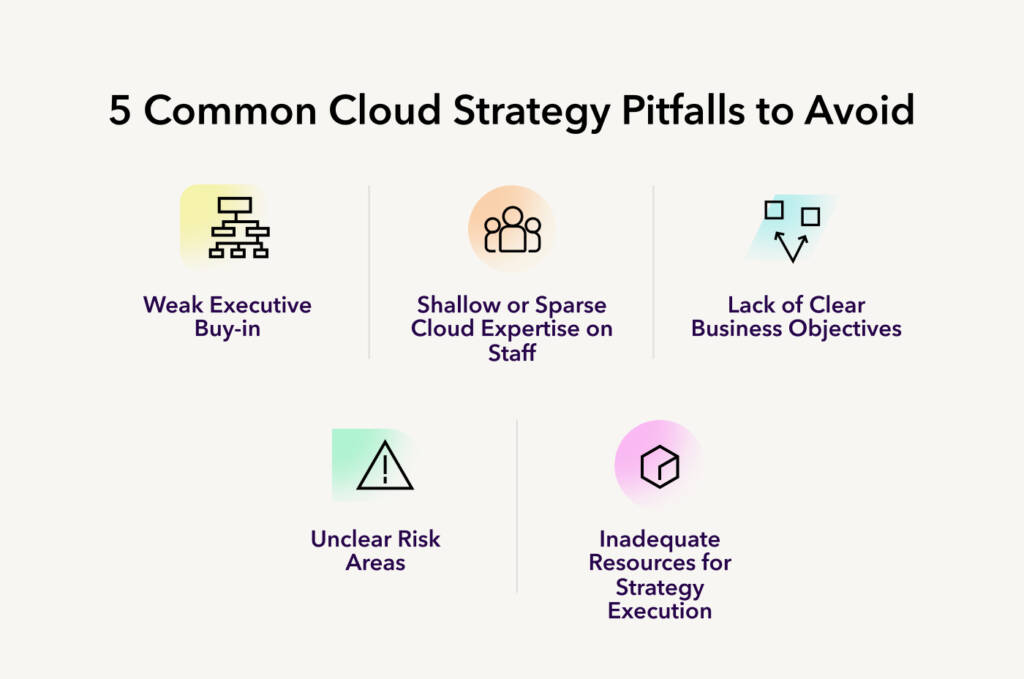 5 Common Cloud Strategy Pitfalls to Avoid

Weak Executive Buy-in

Shallow or Sparse Cloud Expertise on Staff

Lack of Clear Business Objectives

Unclear Risk Areas

Inadequate Resources for Strategy Execution